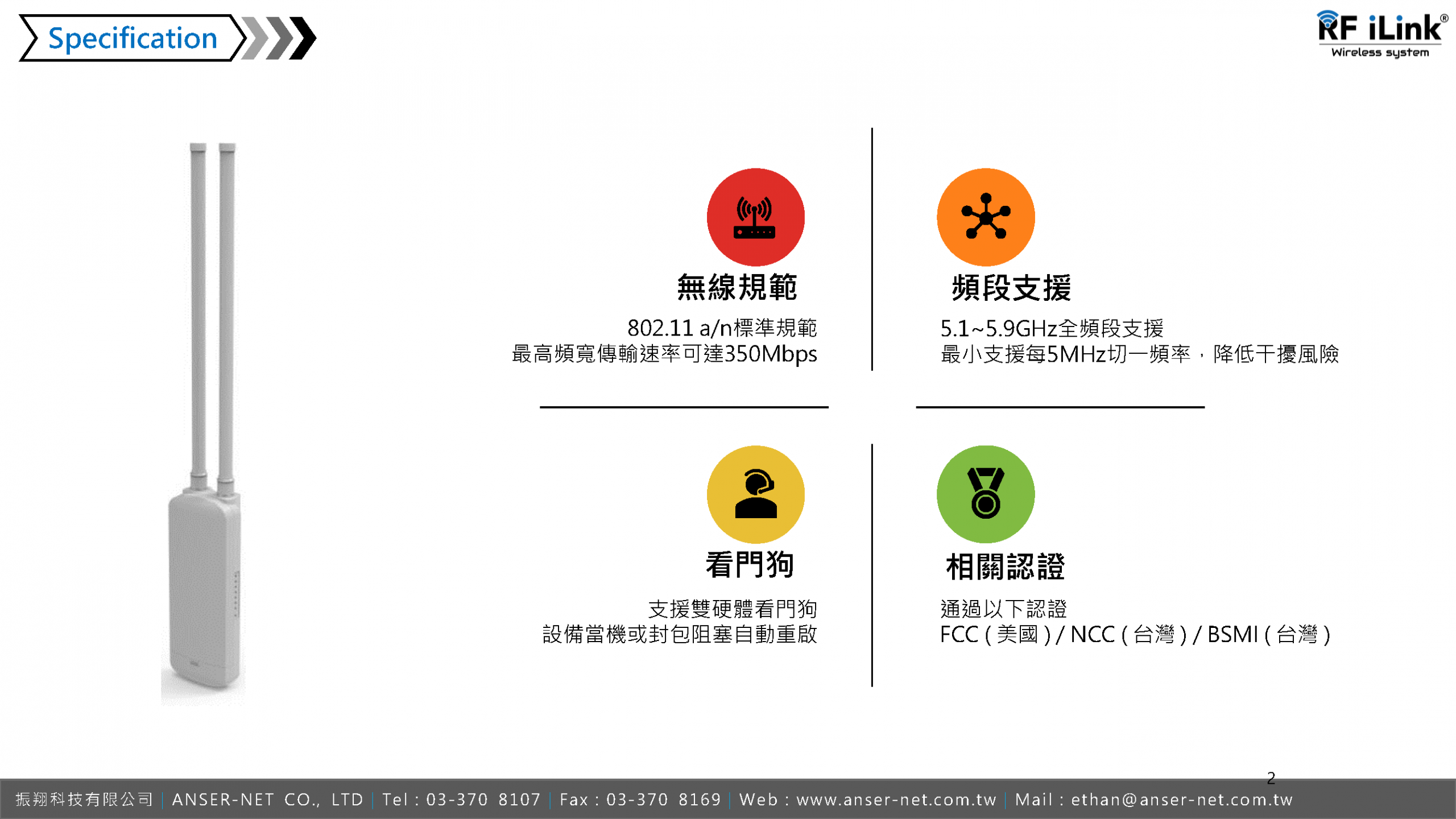 Specification

RF iLink®
Wireless system

無線規範

802.11 a/n標準規範
最高頻寬傳輸速率可達350Mbps

頻段支援

5.1~5.9GHz全頻段支援
最小支援每5MHz切一頻率，降低干擾風險

看門狗

支援雙硬體看門狗
設備當機或封包阻塞自動重啟

相關認證

通過以下認證
FCC ( 美國 ) / NCC ( 台灣 ) / BSMI ( 台灣 )

2

振翔科技有限公司 | ANSER-NET CO., LTD | Tel : 03-370 8107 | Fax : 03-370 8169 | Web : www.anser-net.com.tw | Mail : ethan@anser-net.com.tw